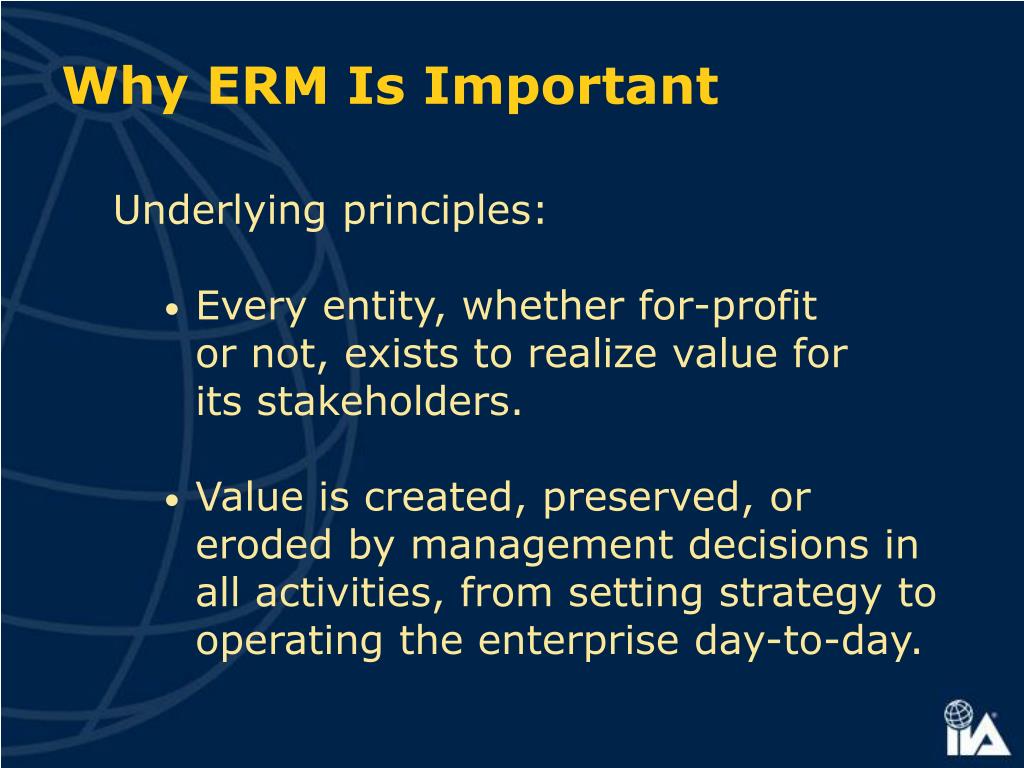 Why ERM Is Important

Underlying principles:

• Every entity, whether for-profit or not, exists to realize value for its stakeholders.

• Value is created, preserved, or eroded by management decisions in all activities, from setting strategy to operating the enterprise day-to-day.

IIA